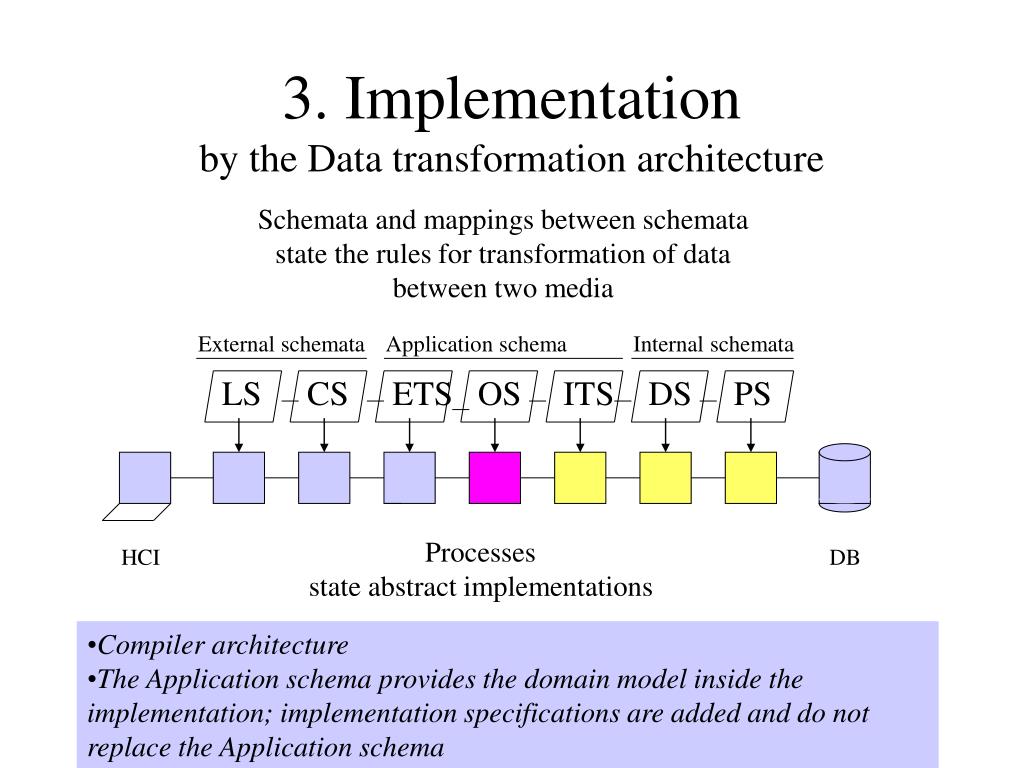 3. Implementation
by the Data transformation architecture

Schemata and mappings between schemata state the rules for transformation of data between two media

External schemata
Application schema
Internal schemata

LS CS ETS OS ITS DS PS

HCI
Processes
state abstract implementations
DB

•Compiler architecture
•The Application schema provides the domain model inside the implementation; implementation specifications are added and do not replace the Application schema